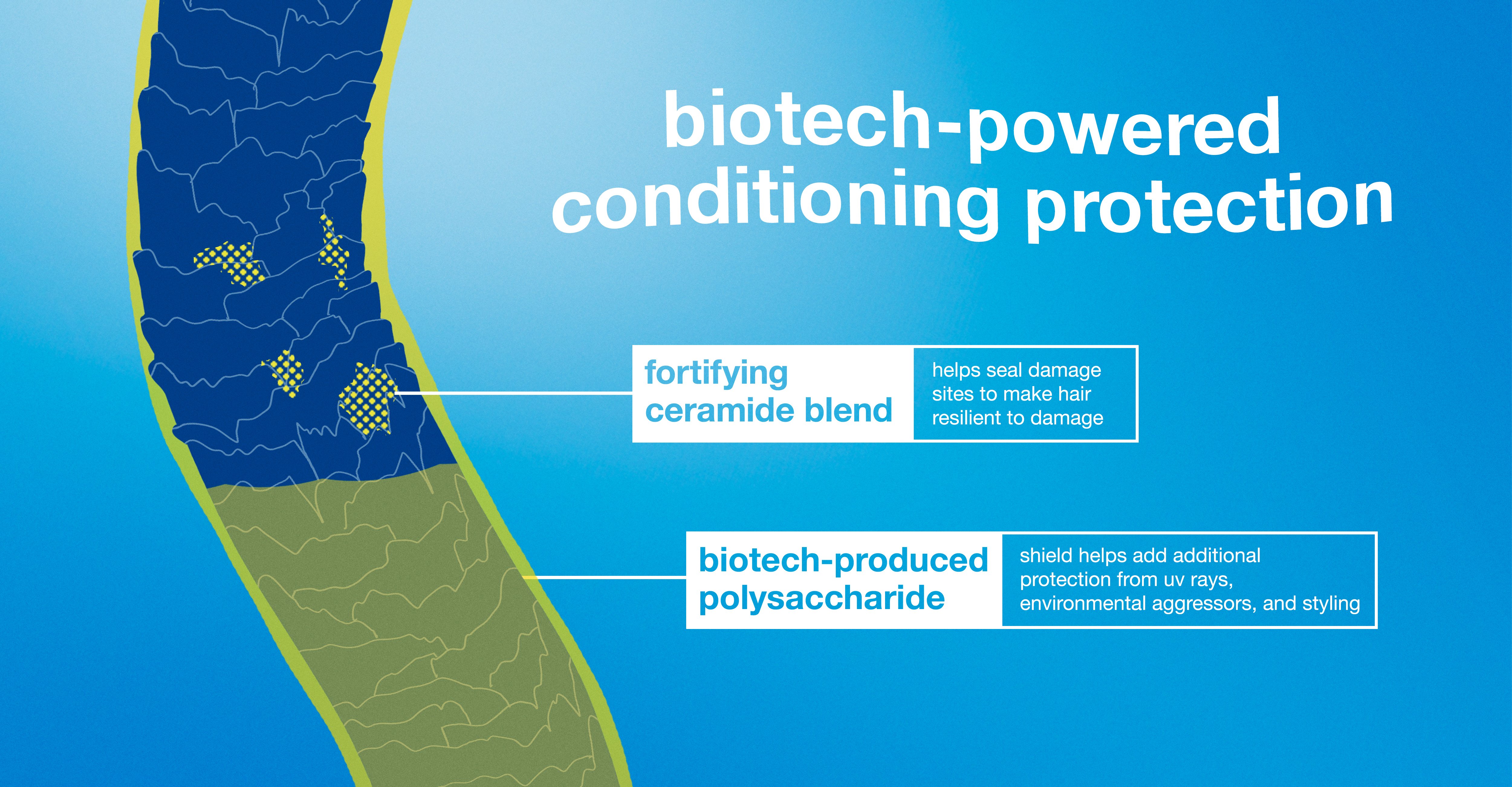 biotech-powered conditioning protection

fortifying ceramide blend

helps seal damage sites to make hair resilient to damage

biotech-produced polysaccharide

shield helps add additional protection from uv rays, environmental aggressors, and styling